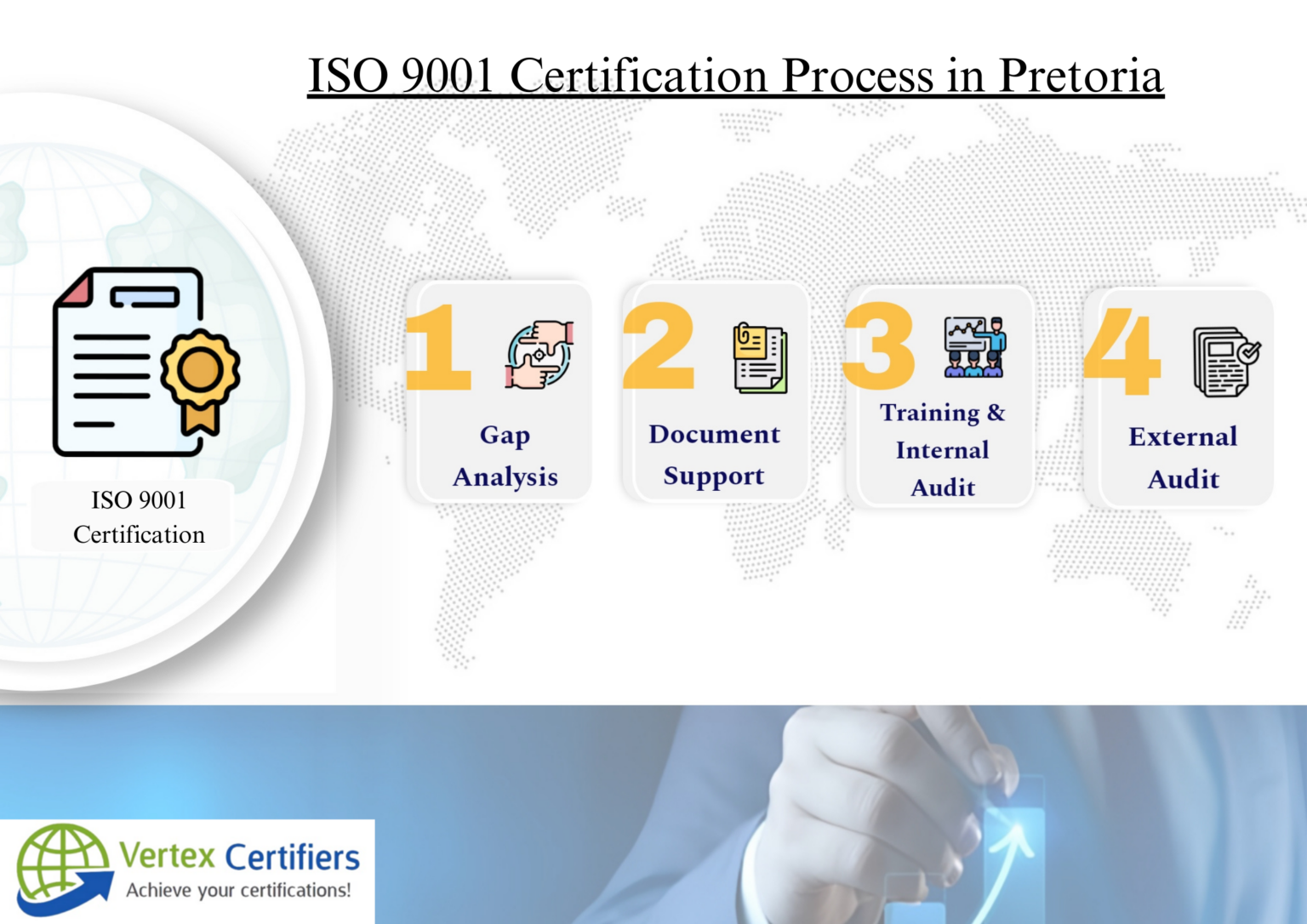 ISO 9001 Certification Process in Pretoria

ISO 9001 Certification

1 Gap Analysis

2 Document Support

3 Training & Internal Audit

4 External Audit

Vertex Certifiers
Achieve your certifications!